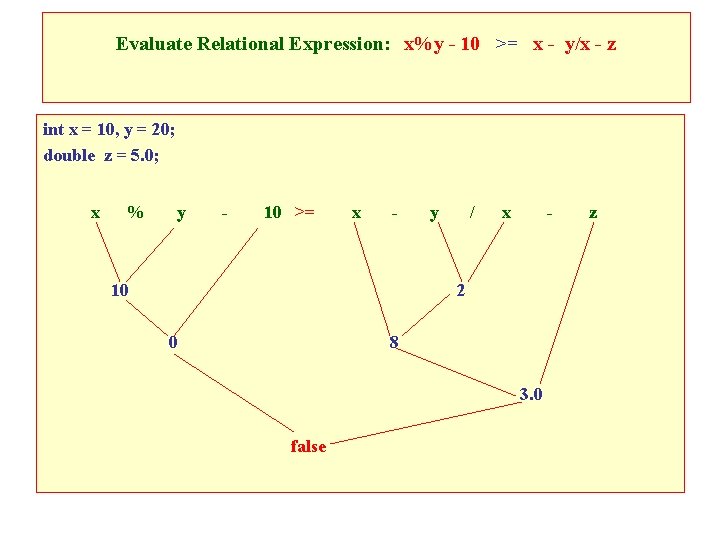 Evaluate Relational Expression: x%y - 10 >= x - y/x - z

int x = 10, y = 20;
double z = 5.0;

x % y - 10 >= x - y / x - z

10

2

0

8

3.0

false